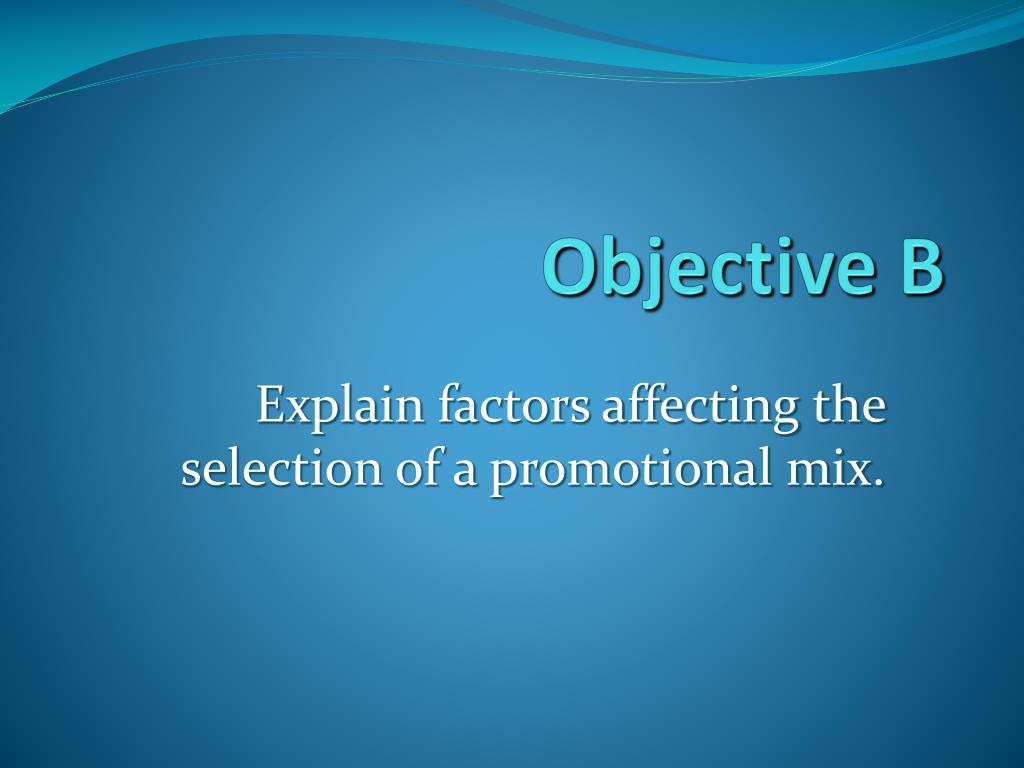 Objective B

Explain factors affecting the selection of a promotional mix.